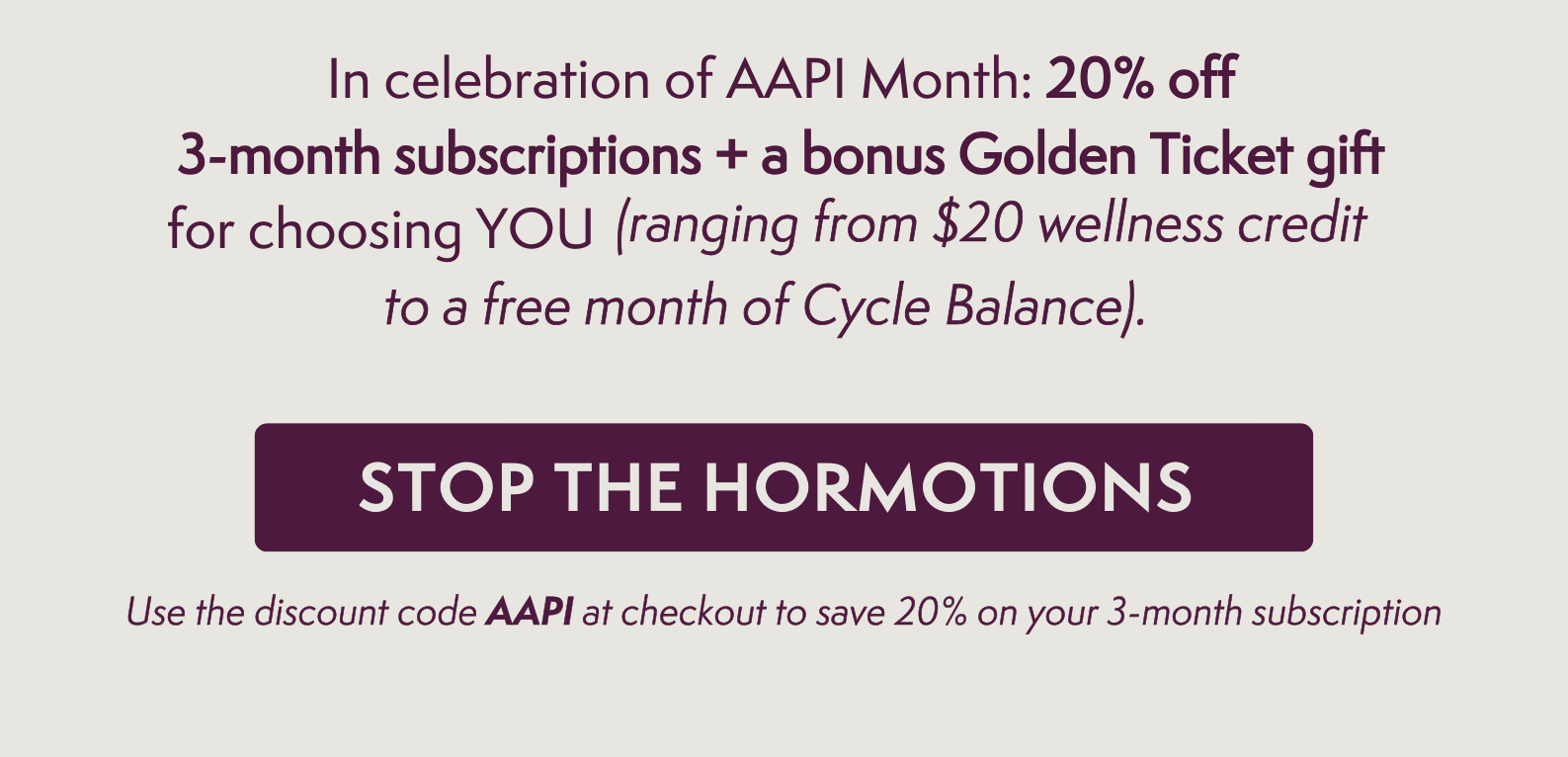 In celebration of AAPI Month: 20% off 3-month subscriptions + a bonus Golden Ticket gift for choosing YOU (ranging from \$20 wellness credit to a free month of Cycle Balance).

STOP THE HORMOTIONS

Use the discount code AAPI at checkout to save 20% on your 3-month subscription